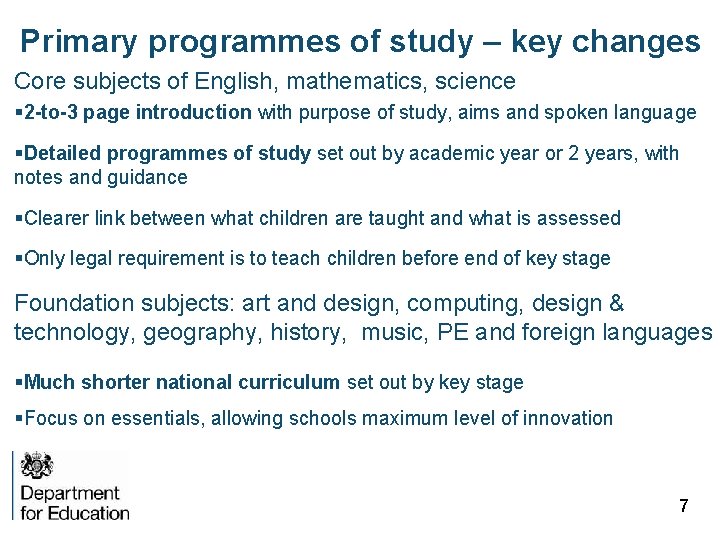 Primary programmes of study – key changes

Core subjects of English, mathematics, science

▪2-to-3 page introduction with purpose of study, aims and spoken language

▪Detailed programmes of study set out by academic year or 2 years, with notes and guidance

▪Clearer link between what children are taught and what is assessed

▪Only legal requirement is to teach children before end of key stage

Foundation subjects: art and design, computing, design & technology, geography, history, music, PE and foreign languages

▪Much shorter national curriculum set out by key stage

▪Focus on essentials, allowing schools maximum level of innovation

Department for Education

7